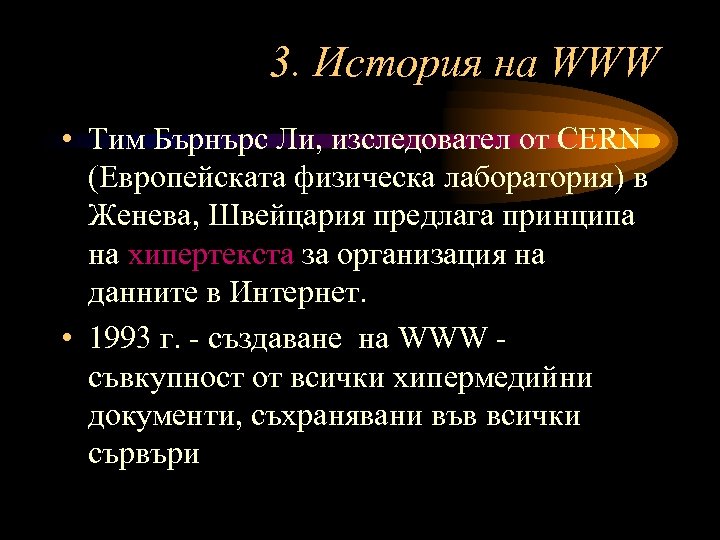 3. История на WWW

• Тим Бърнърс Ли, изследовател от CERN (Европейската физическа лаборатория) в Женева, Швейцария предлага принципа на хипертекста за организация на данните в Интернет.

• 1993 г. - създаване  на WWW - съвкупност от всички хипермедийни документи, съхранявани във всички сървъри